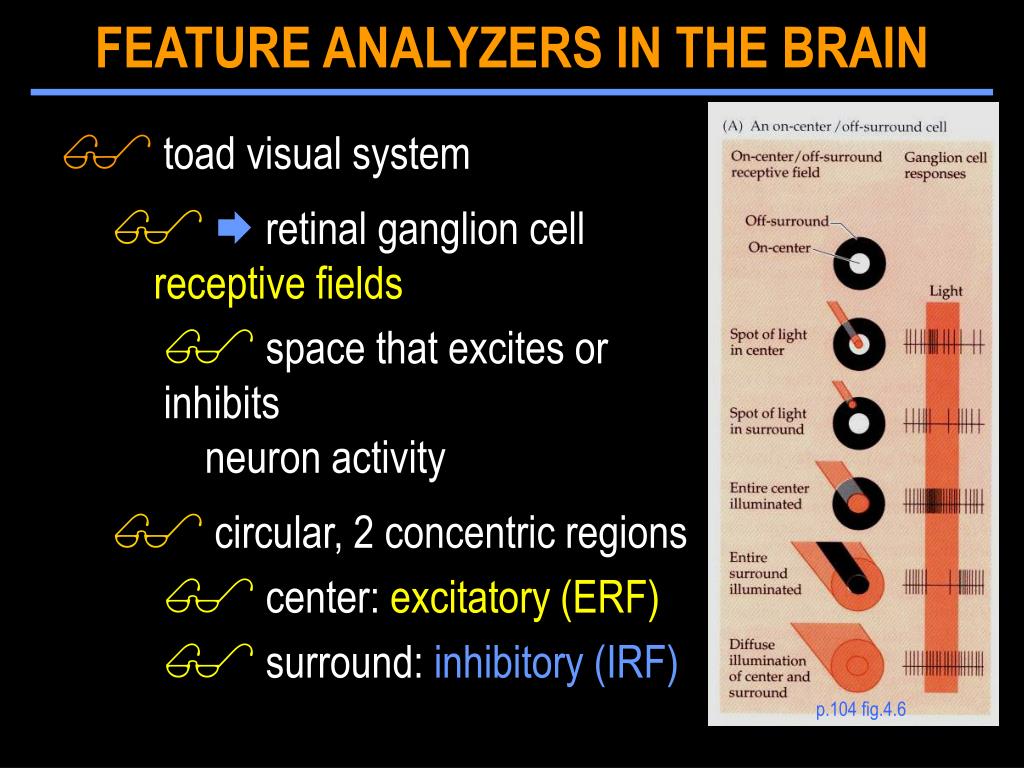 FEATURE ANALYZERS IN THE BRAIN

toad visual system

retinal ganglion cell receptive fields

space that excites or inhibits neuron activity

circular, 2 concentric regions

center: excitatory (ERF)

surround: inhibitory (IRF)

(A) An on-center/off-surround cell

On-center/off-surround receptive field

Ganglion cell responses

Off-surround

On-center

Light

Spot of light in center

Spot of light in surround

Entire center illuminated

Entire surround illuminated

Diffuse illumination of center and surround

p.104 fig.4.6